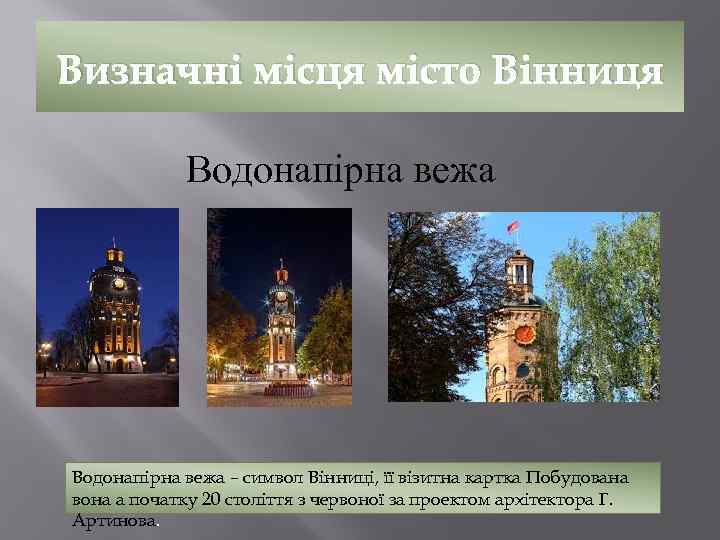 Визначні місця місто Вінниця

Водонапірна вежа

Водонапірна вежа – символ Вінниці, її візитна картка Побудована вона а початку 20 століття з червоної за проектом архітектора Г. Артинова.